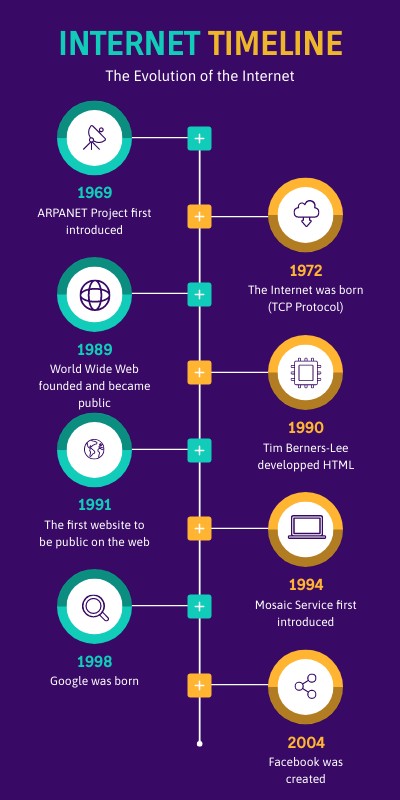 INTERNET TIMELINE

The Evolution of the Internet

1969
ARPANET Project first introduced

1972
The Internet was born (TCP Protocol)

1989
World Wide Web founded and became public

1990
Tim Berners-Lee developped HTML

1991
The first website to be public on the web

1994
Mosaic Service first introduced

1998
Google was born

2004
Facebook was created